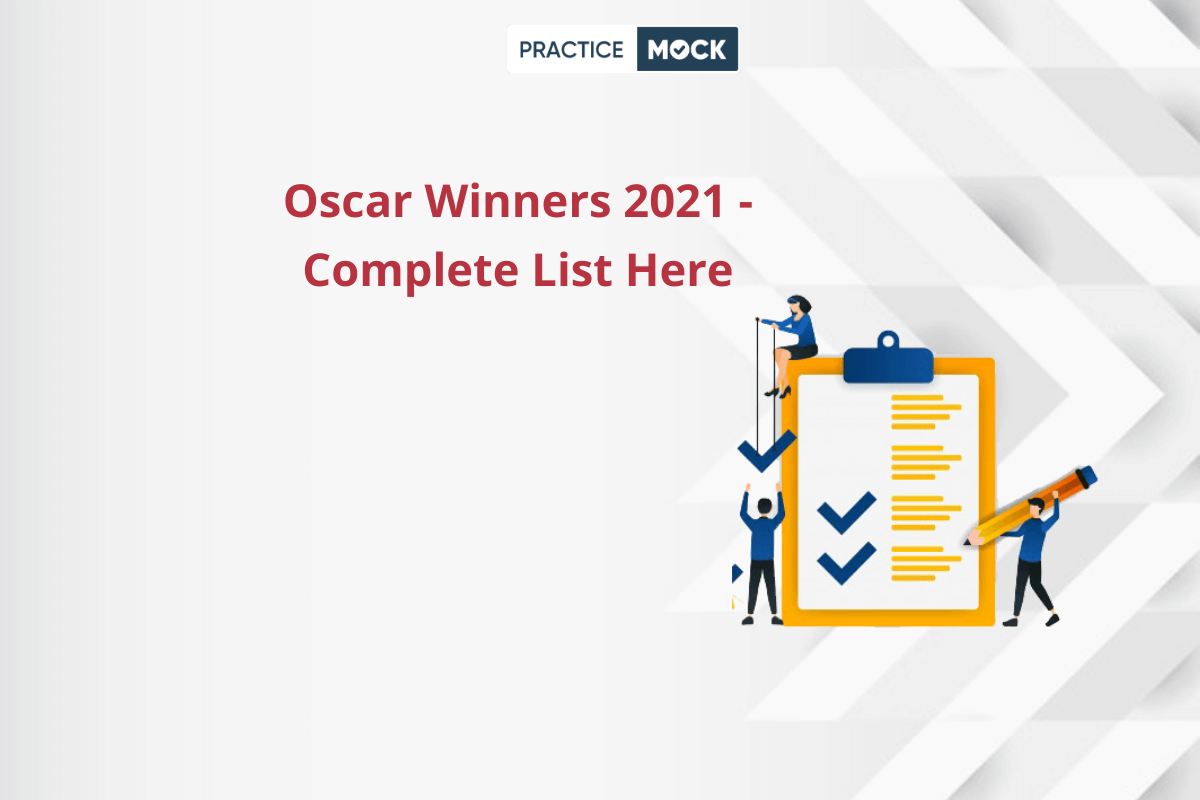 PRACTICE MOCK

Oscar Winners 2021 - Complete List Here